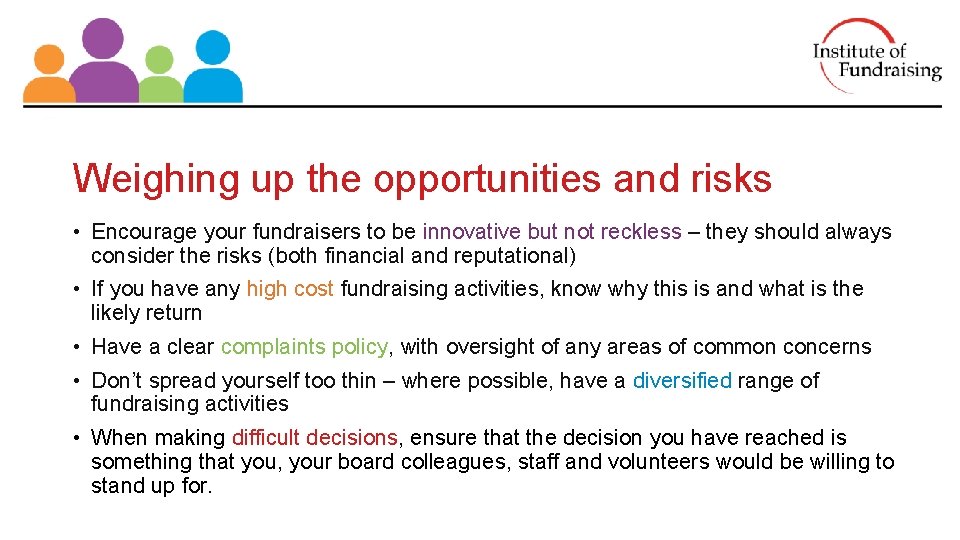 Institute of Fundraising

Weighing up the opportunities and risks

• Encourage your fundraisers to be innovative but not reckless – they should always consider the risks (both financial and reputational)

• If you have any high cost fundraising activities, know why this is and what is the likely return

• Have a clear complaints policy, with oversight of any areas of common concerns

• Don't spread yourself too thin – where possible, have a diversified range of fundraising activities

• When making difficult decisions, ensure that the decision you have reached is something that you, your board colleagues, staff and volunteers would be willing to stand up for.